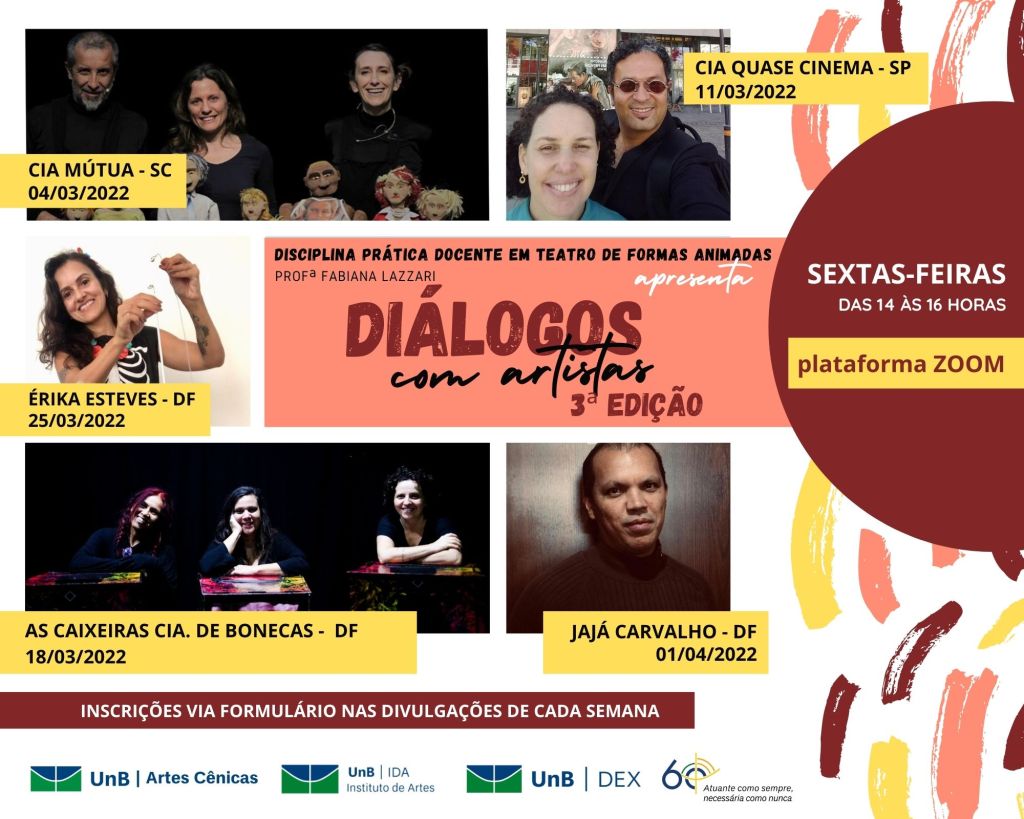 CIA MÚTUA - SC
04/03/2022

CIA QUASE CINEMA - SP
11/03/2022

DISCIPLINA PRÁTICA DOCENTE EM TEATRO DE FORMAS ANIMADAS
PROFª FABIANA LAZZARI
apresenta
DIÁLOGOS
com artistas
3ª EDIÇÃO

SEXTAS-FEIRAS
DAS 14 ÀS 16 HORAS

plataforma ZOOM

ÉRIKA ESTEVES - DF
25/03/2022

AS CAIXEIRAS CIA. DE BONECAS - DF
18/03/2022

JAJÁ CARVALHO - DF
01/04/2022

INSCRIÇÕES VIA FORMULÁRIO NAS DIVULGAÇÕES DE CADA SEMANA

UnB | Artes Cênicas

UnB | IDA
Instituto de Artes

UnB | DEX

60
Atuante como sempre, necessária como nunca